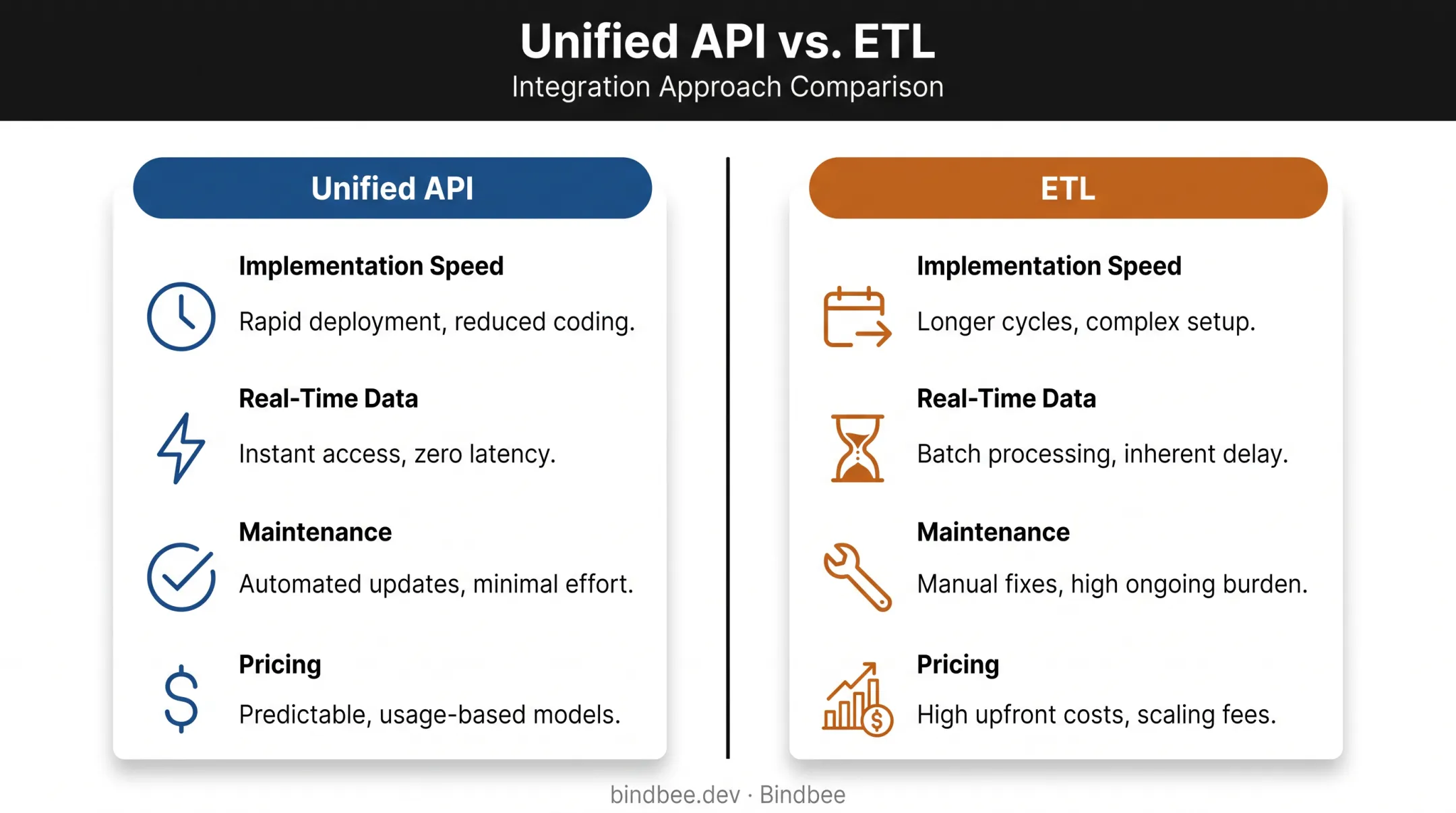 Unified API vs. ETL
Integration Approach Comparison

Unified API

Implementation Speed
Rapid deployment, reduced coding.

Real-Time Data
Instant access, zero latency.

Maintenance
Automated updates, minimal effort.

Pricing
Predictable, usage-based models.

ETL

Implementation Speed
Longer cycles, complex setup.

Real-Time Data
Batch processing, inherent delay.

Maintenance
Manual fixes, high ongoing burden.

Pricing
High upfront costs, scaling fees.

bindbee.dev · Bindbee